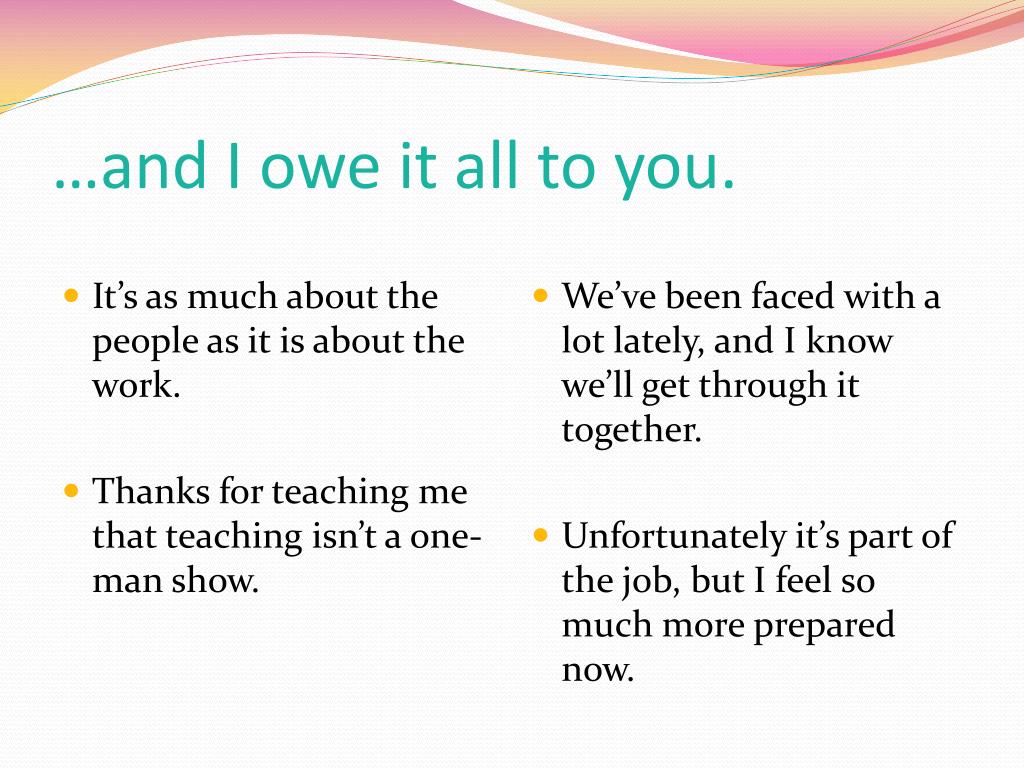 …and I owe it all to you.

- It’s as much about the people as it is about the work.

- Thanks for teaching me that teaching isn’t a one-man show.

- We’ve been faced with a lot lately, and I know we’ll get through it together.

- Unfortunately it’s part of the job, but I feel so much more prepared now.